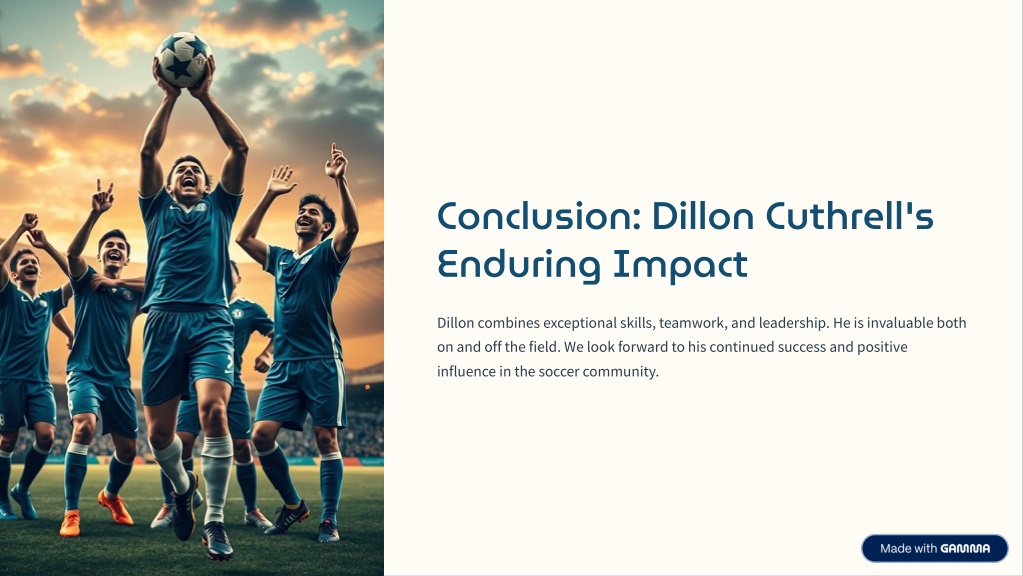 Conclusion: Dillon Cuthrell's Enduring Impact

Dillon combines exceptional skills, teamwork, and leadership. He is invaluable both on and off the field. We look forward to his continued success and positive influence in the soccer community.

Made with GAMMA